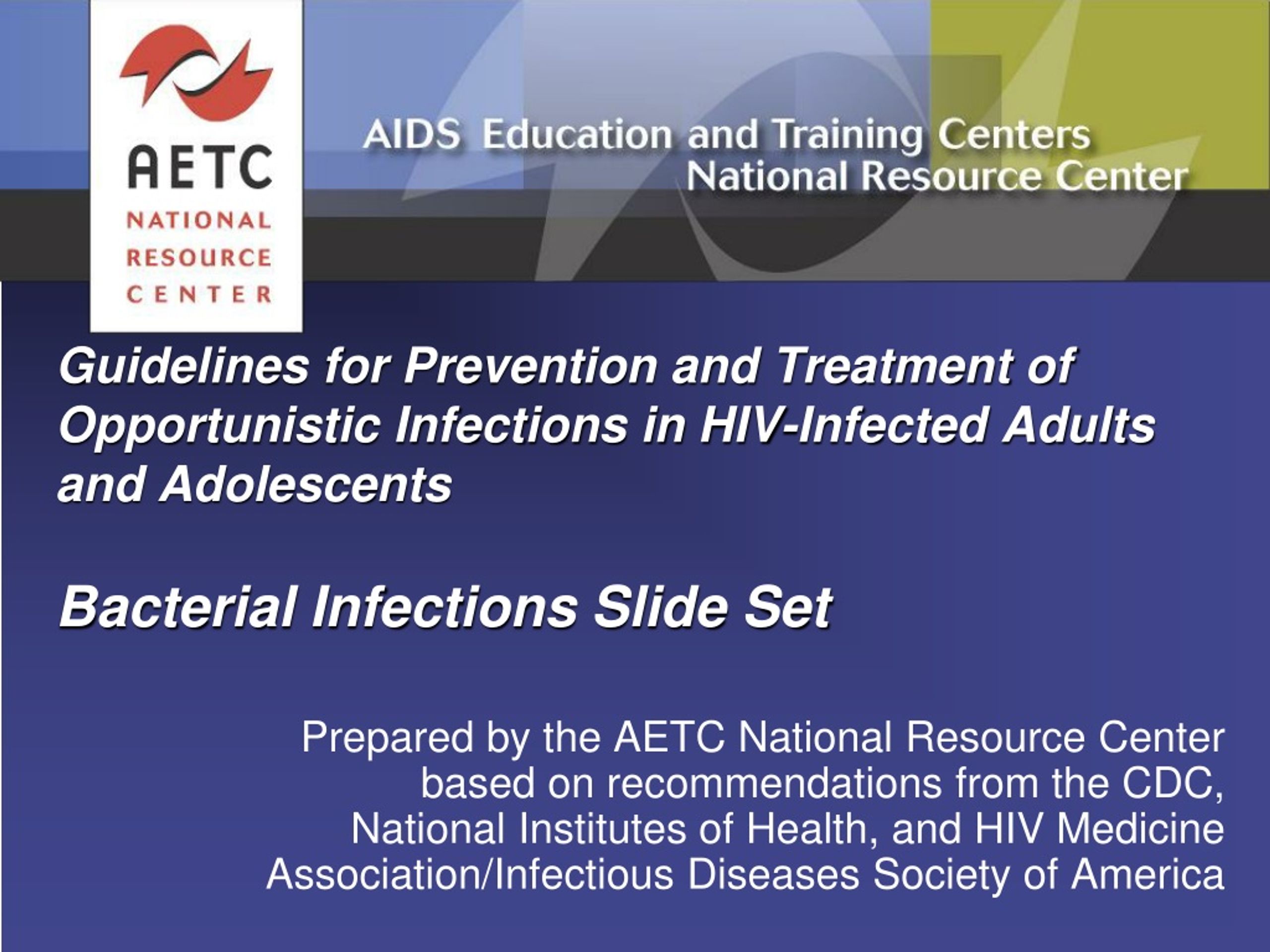 AETC
NATIONAL
RESOURCE
CENTER

AIDS Education and Training Centers
National Resource Center

Guidelines for Prevention and Treatment of Opportunistic Infections in HIV-Infected Adults and Adolescents

Bacterial Infections Slide Set

Prepared by the AETC National Resource Center based on recommendations from the CDC, National Institutes of Health, and HIV Medicine Association/Infectious Diseases Society of America